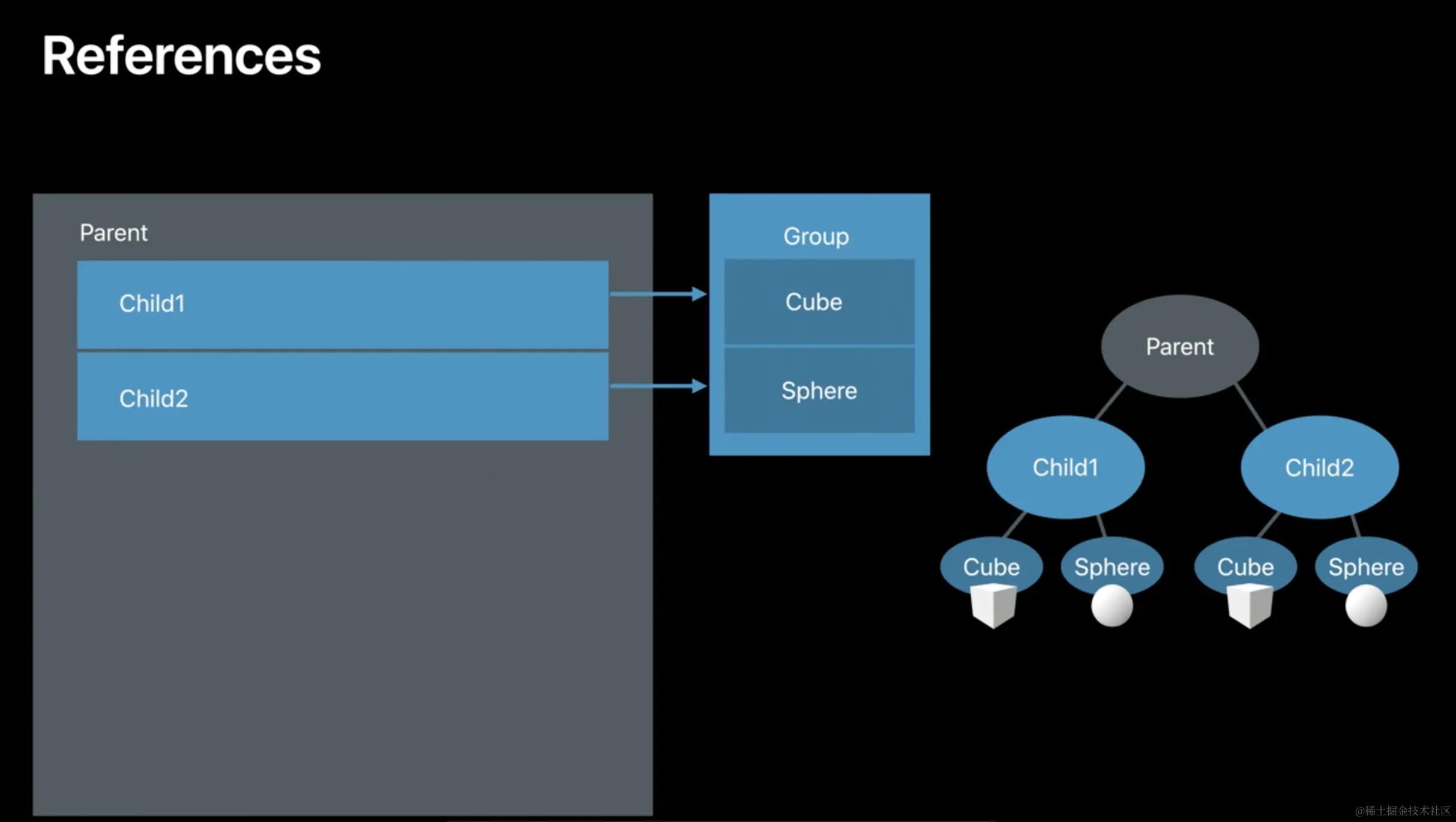 References

Parent

Child1

Child2

Group

Cube

Sphere

Parent

Child1

Child2

Cube

Sphere

Cube

Sphere

@稀土掘金技术社区